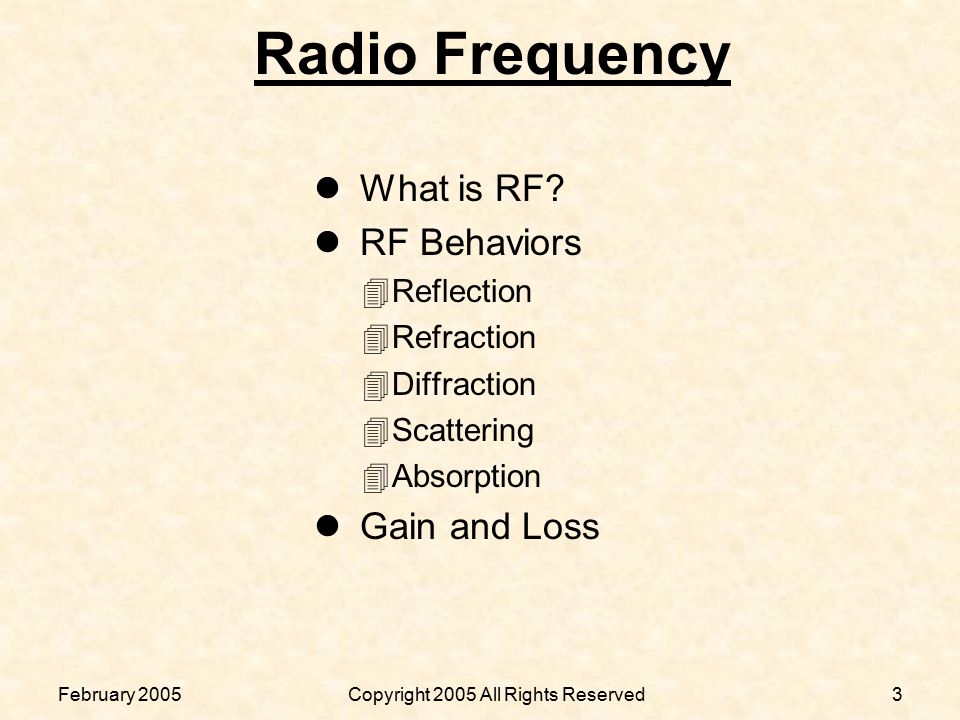 Radio Frequency

- What is RF?
- RF Behaviors
  - Reflection
  - Refraction
  - Diffraction
  - Scattering
  - Absorption
- Gain and Loss

February 2005

Copyright 2005 All Rights Reserved

3